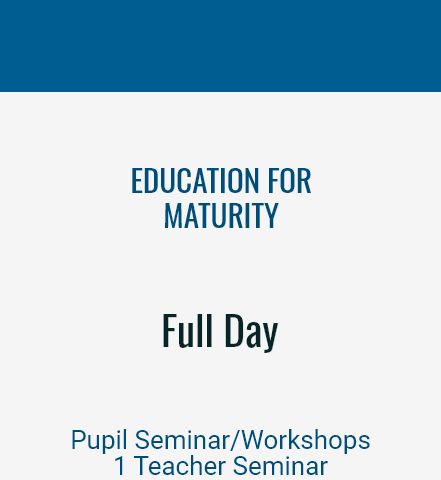 EDUCATION FOR MATURITY

Full Day

Pupil Seminar/Workshops
1 Teacher Seminar